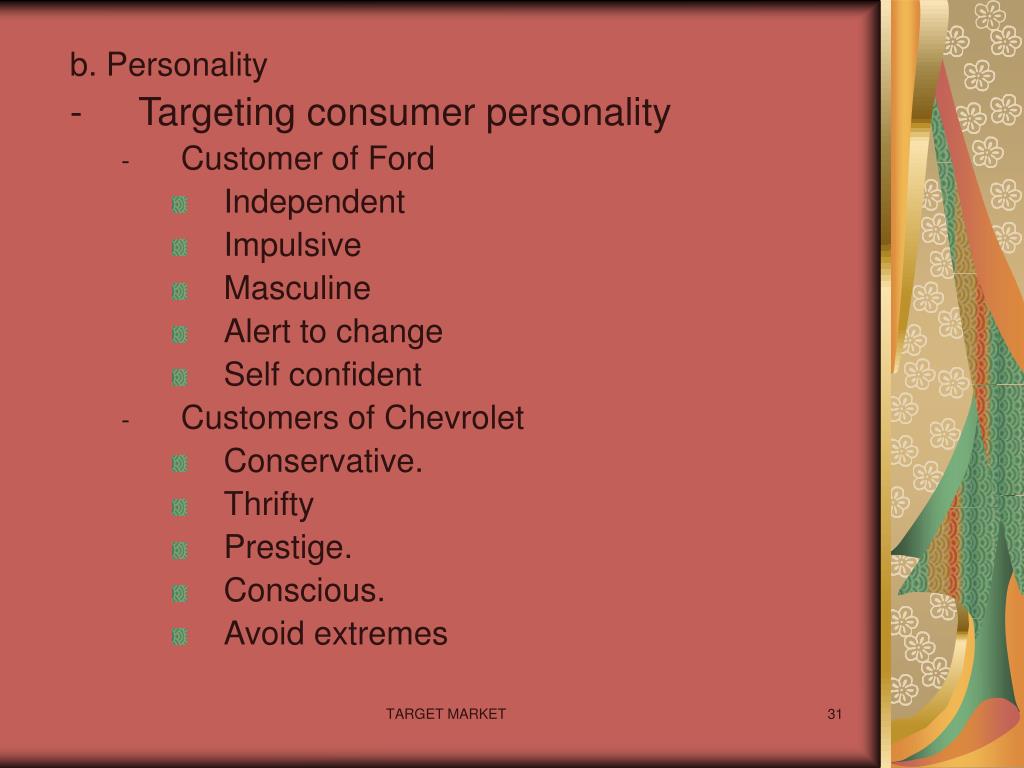 b. Personality

- Targeting consumer personality

- Customer of Ford

Independent

Impulsive

Masculine

Alert to change

Self confident

- Customers of Chevrolet

Conservative.

Thrifty

Prestige.

Conscious.

Avoid extremes

TARGET MARKET

31